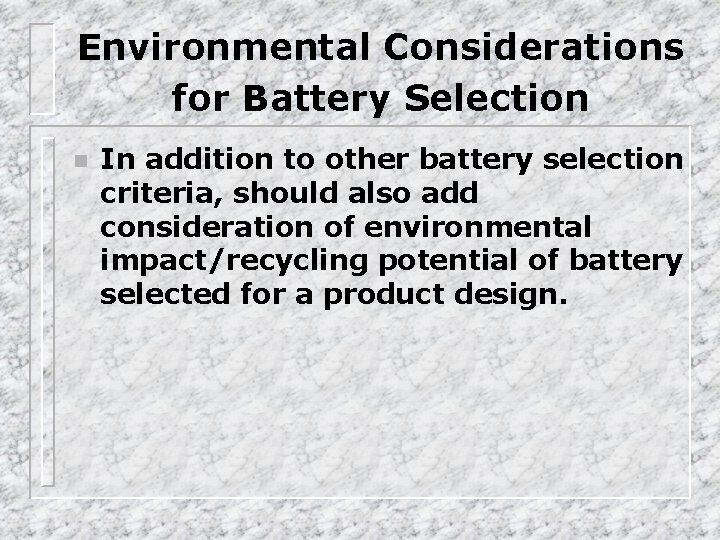 Environmental Considerations for Battery Selection

In addition to other battery selection criteria, should also add consideration of environmental impact/recycling potential of battery selected for a product design.